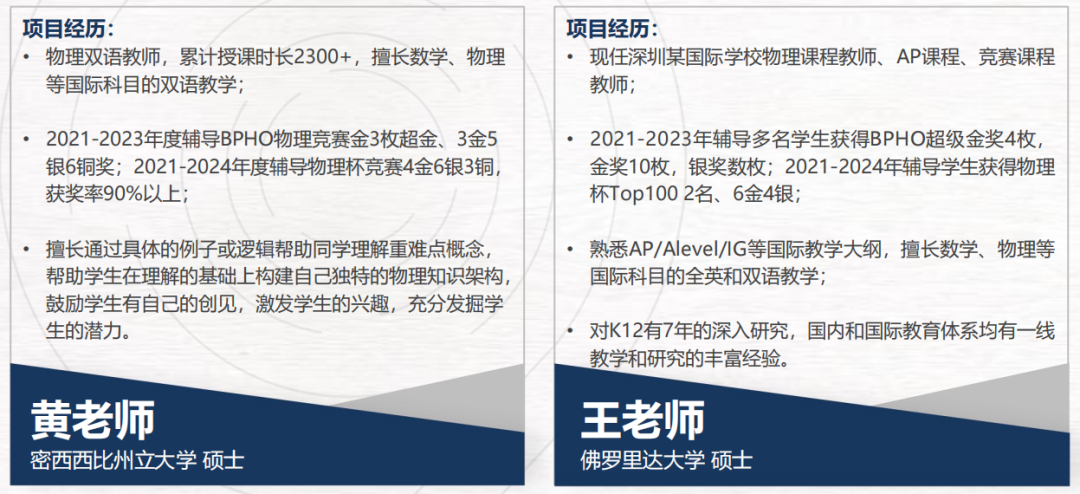 项目经历：

• 物理双语教师，累计授课时长2300+，擅长数学、物理等国际科目的双语教学；

• 2021-2023年度辅导BPHO物理竞赛金3枚超金、3金5银6铜奖；2021-2024年度辅导物理杯竞赛4金6银3铜，获奖率90%以上；

• 擅长通过具体的例子或逻辑帮助同学理解重难点概念，帮助学生在理解的基础上构建自己独特的物理知识架构，鼓励学生有自己的创见，激发学生的兴趣，充分发掘学生的潜力。

黄老师

密西西比州立大学 硕士

项目经历：

• 现任深圳某国际学校物理课程教师、AP课程、竞赛课程教师；

• 2021-2023年辅导多名学生获得BPHO超级金奖4枚，金奖10枚，银奖数枚；2021-2024年辅导学生获得物理杯Top100 2名、6金4银；

• 熟悉AP/Alevel/IG等国际教学大纲，擅长数学、物理等国际科目的全英和双语教学；

• 对K12有7年的深入研究，国内和国际教育体系均有一线教学和研究的丰富经验。

王老师

佛罗里达大学 硕士